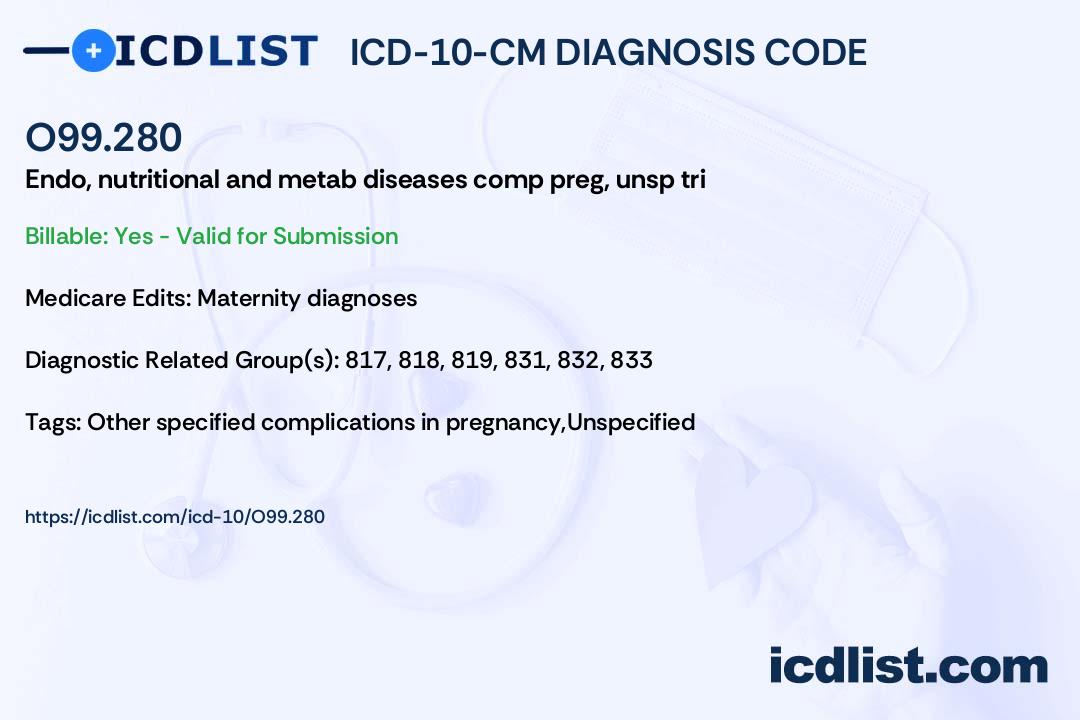 ICDLIST ICD-10-CM DIAGNOSIS CODE

O99.280

Endo, nutritional and metab diseases comp preg, unsp tri

Billable: Yes - Valid for Submission

Medicare Edits: Maternity diagnoses

Diagnostic Related Group(s): 817, 818, 819, 831, 832, 833

Tags: Other specified complications in pregnancy,Unspecified

https://icdlist.com/icd-10/O99.280

icdlist.com